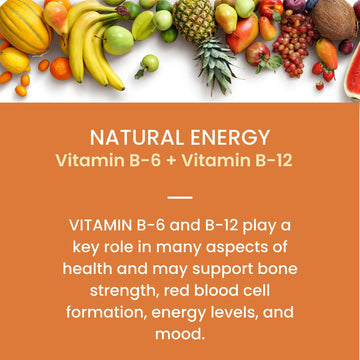 NATURAL ENERGY
Vitamin B-6 + Vitamin B-12

VITAMIN B-6 and B-12 play a key role in many aspects of health and may support bone strength, red blood cell formation, energy levels, and mood.